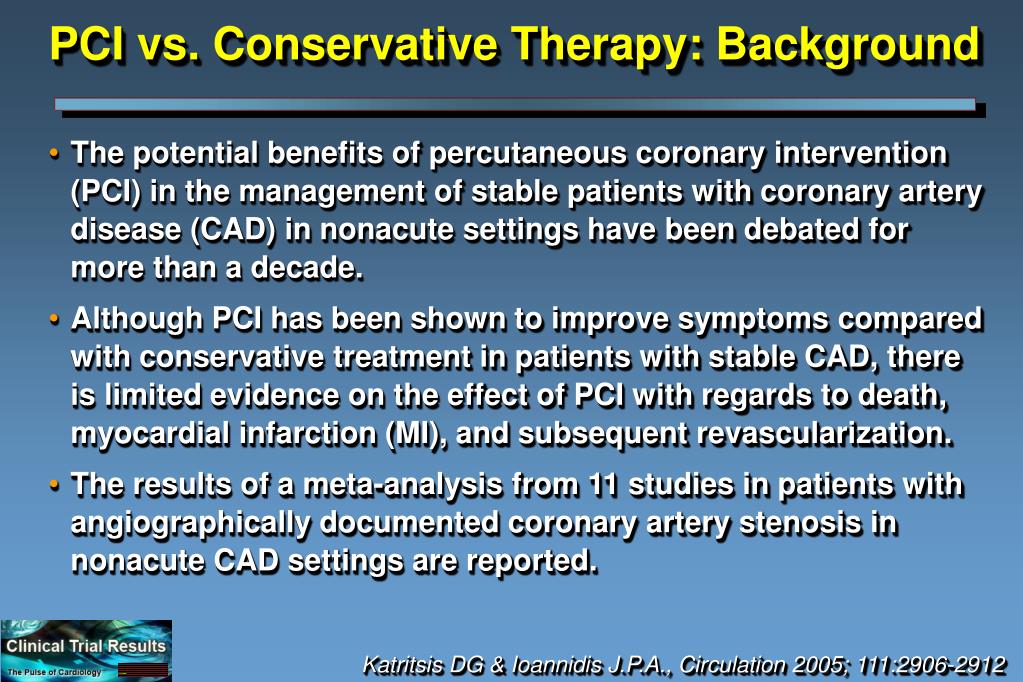 PCI vs. Conservative Therapy: Background

• The potential benefits of percutaneous coronary intervention (PCI) in the management of stable patients with coronary artery disease (CAD) in nonacute settings have been debated for more than a decade.

• Although PCI has been shown to improve symptoms compared with conservative treatment in patients with stable CAD, there is limited evidence on the effect of PCI with regards to death, myocardial infarction (MI), and subsequent revascularization.

• The results of a meta-analysis from 11 studies in patients with angiographically documented coronary artery stenosis in nonacute CAD settings are reported.

Clinical Trial Results
The Pulse of Cardiology

Katritsis DG & Ioannidis J.P.A., Circulation 2005; 111:2906-2912